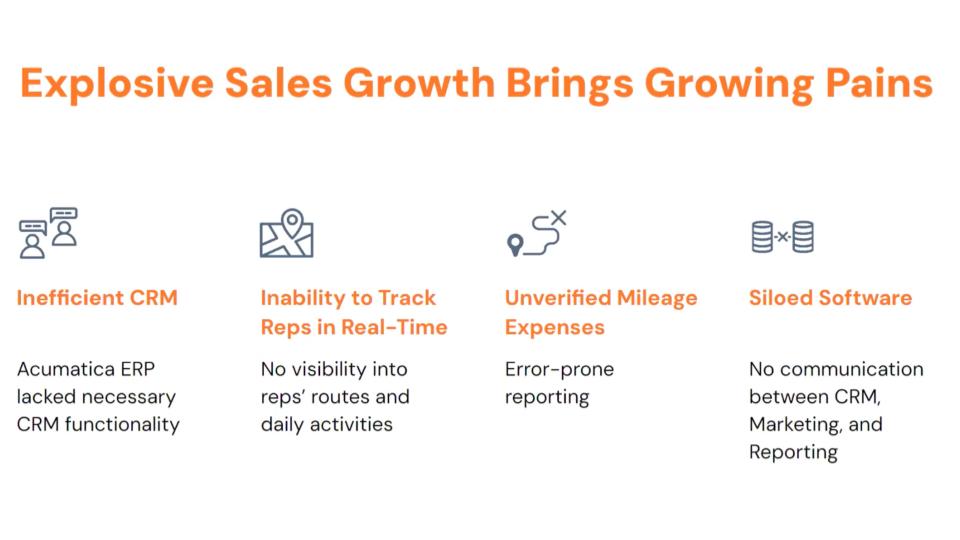 Explosive Sales Growth Brings Growing Pains

Inefficient CRM

Acumatica ERP lacked necessary CRM functionality

Inability to Track Reps in Real-Time

No visibility into reps' routes and daily activities

Unverified Mileage Expenses

Error-prone reporting

Siloed Software

No communication between CRM, Marketing, and Reporting